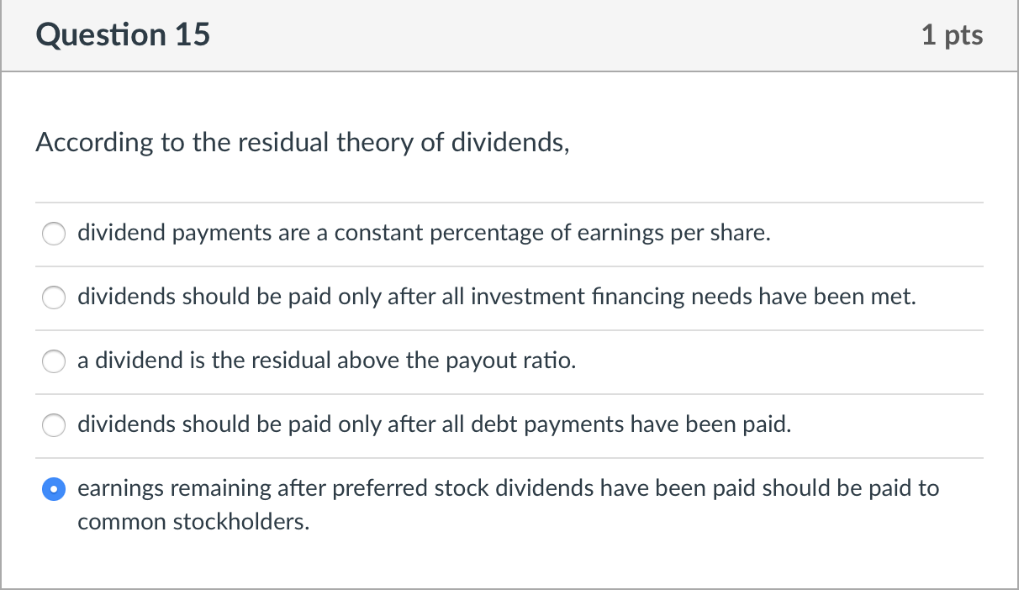 Question 15

1 pts

According to the residual theory of dividends,

dividend payments are a constant percentage of earnings per share.

dividends should be paid only after all investment financing needs have been met.

a dividend is the residual above the payout ratio.

dividends should be paid only after all debt payments have been paid.

earnings remaining after preferred stock dividends have been paid should be paid to common stockholders.